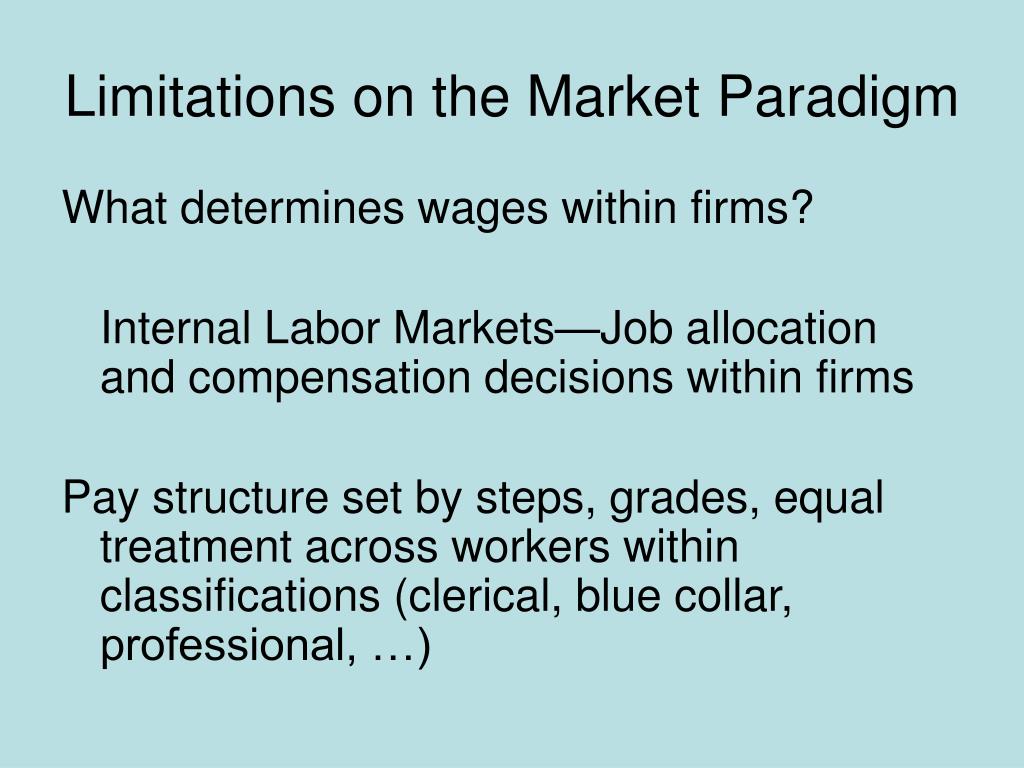 Limitations on the Market Paradigm

What determines wages within firms?

Internal Labor Markets—Job allocation and compensation decisions within firms

Pay structure set by steps, grades, equal treatment across workers within classifications (clerical, blue collar, professional, …)